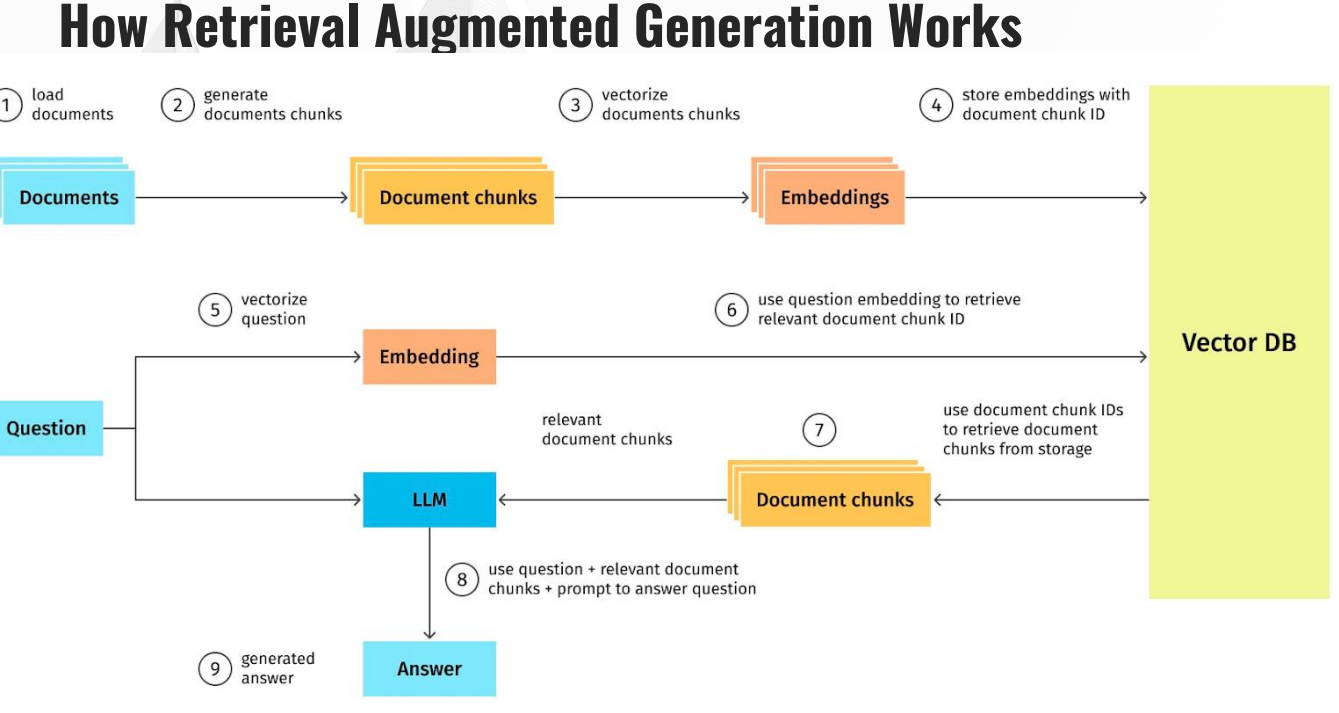 How Retrieval Augmented Generation Works

1 load documents

2 generate documents chunks

3 vectorize documents chunks

4 store embeddings with document chunk ID

Documents

Document chunks

Embeddings

5 vectorize question

6 use question embedding to retrieve relevant document chunk ID

Embedding

Vector DB

Question

relevant document chunks

7

use document chunk IDs to retrieve document chunks from storage

LLM

Document chunks

8 use question + relevant document chunks + prompt to answer question

9 generated answer

Answer